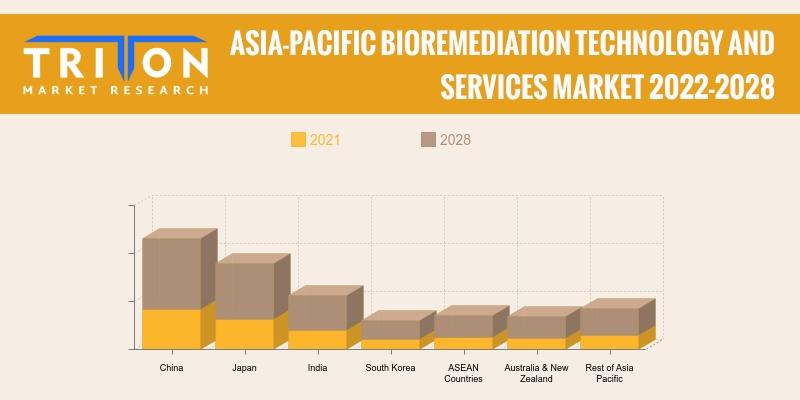 TRITON
MARKET RESEARCH

ASIA-PACIFIC BIOREMEDIATION TECHNOLOGY AND SERVICES MARKET 2022-2028

2021
2028

China
Japan
India
South Korea
ASEAN Countries
Australia & New Zealand
Rest of Asia Pacific